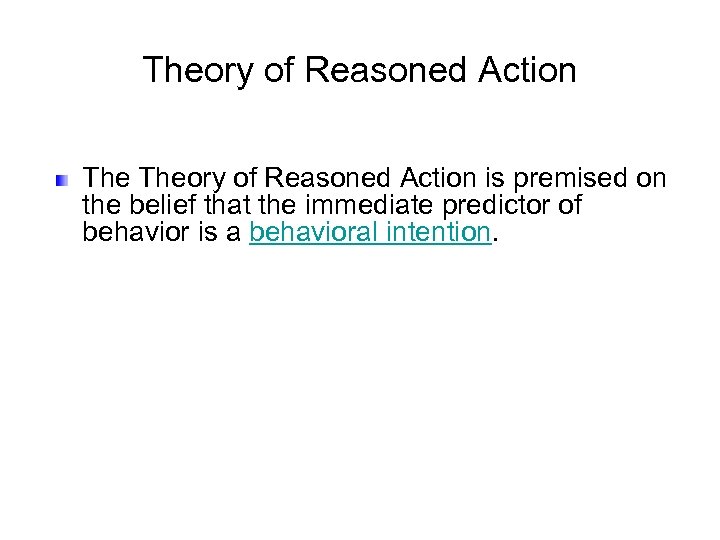 Theory of Reasoned Action

The Theory of Reasoned Action is premised on the belief that the immediate predictor of behavior is a behavioral intention.